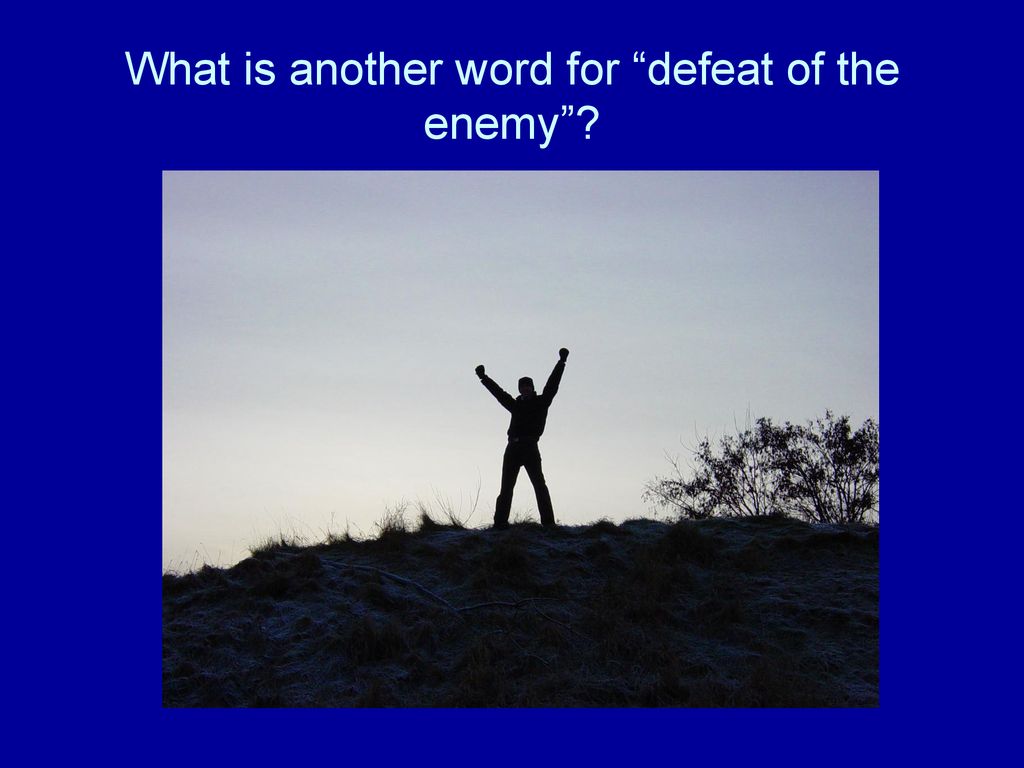 What is another word for “defeat of the enemy”?